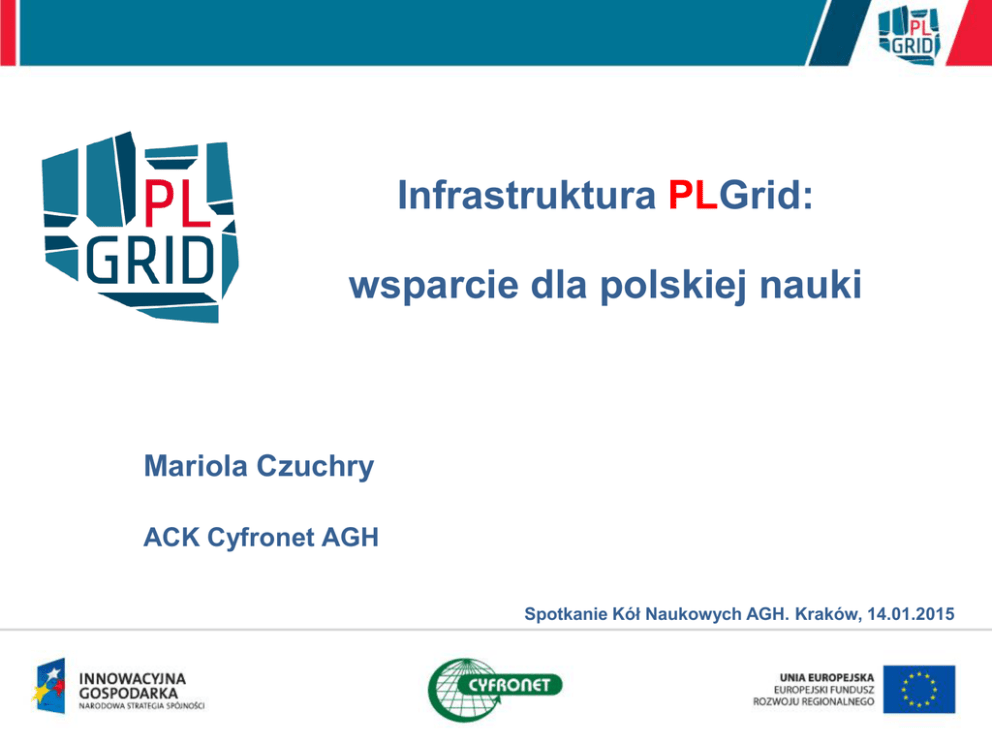 PL GRID

PL GRID

Infrastruktura PLGrid:

wsparcie dla polskiej nauki

Mariola Czuchry

ACK Cyfronet AGH

Spotkanie Kół Naukowych AGH. Kraków, 14.01.2015

INNOWACYJNA GOSPODARKA
NARODOWA STRATEGIA SPÓJNOŚCI

CYFRONET

UNIA EUROPEJSKA
EUROPEJSKI FUNDUSZ ROZWOJU REGIONALNEGO